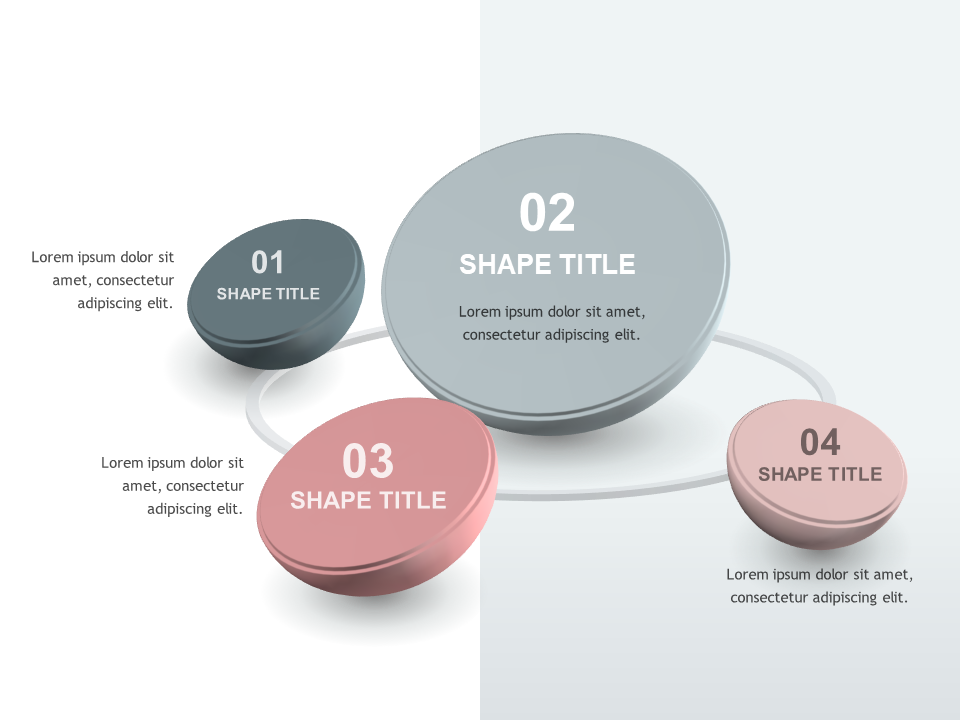 Lorem ipsum dolor sit amet, consectetur adipiscing elit.

01
SHAPE TITLE

02
SHAPE TITLE
Lorem ipsum dolor sit amet, consectetur adipiscing elit.

Lorem ipsum dolor sit amet, consectetur adipiscing elit.

03
SHAPE TITLE

04
SHAPE TITLE

Lorem ipsum dolor sit amet, consectetur adipiscing elit.